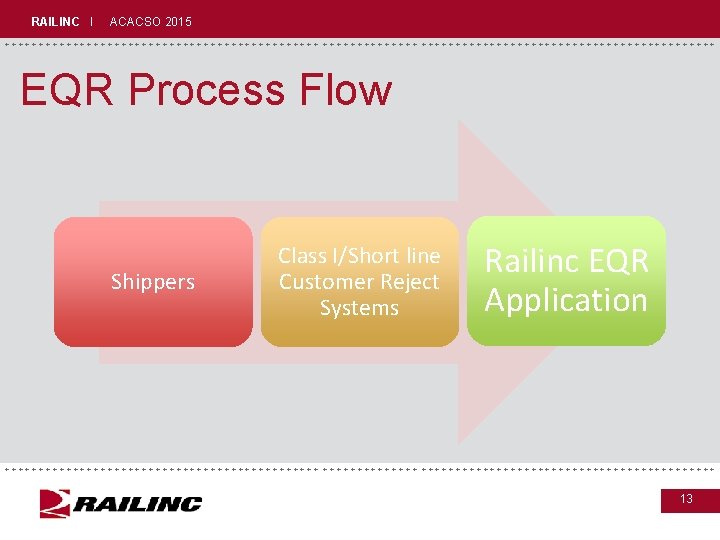 RAILINC | ACACSO 2015

EQR Process Flow

Shippers

Class I/Short line Customer Reject Systems

Railinc EQR Application

RAILINC

13